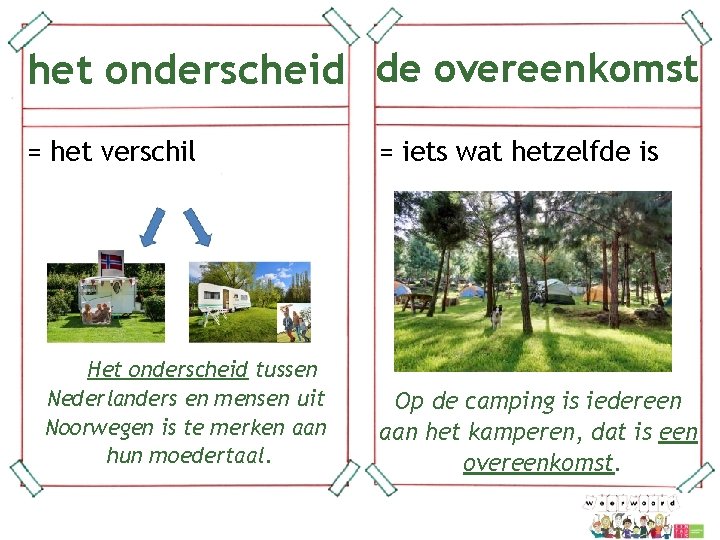 het onderscheid

= het verschil

Het onderscheid tussen Nederlanders en mensen uit Noorwegen is te merken aan hun moedertaal.

de overeenkomst

= iets wat hetzelfde is

Op de camping is iedereen aan het kamperen, dat is een overeenkomst.

weerwoord